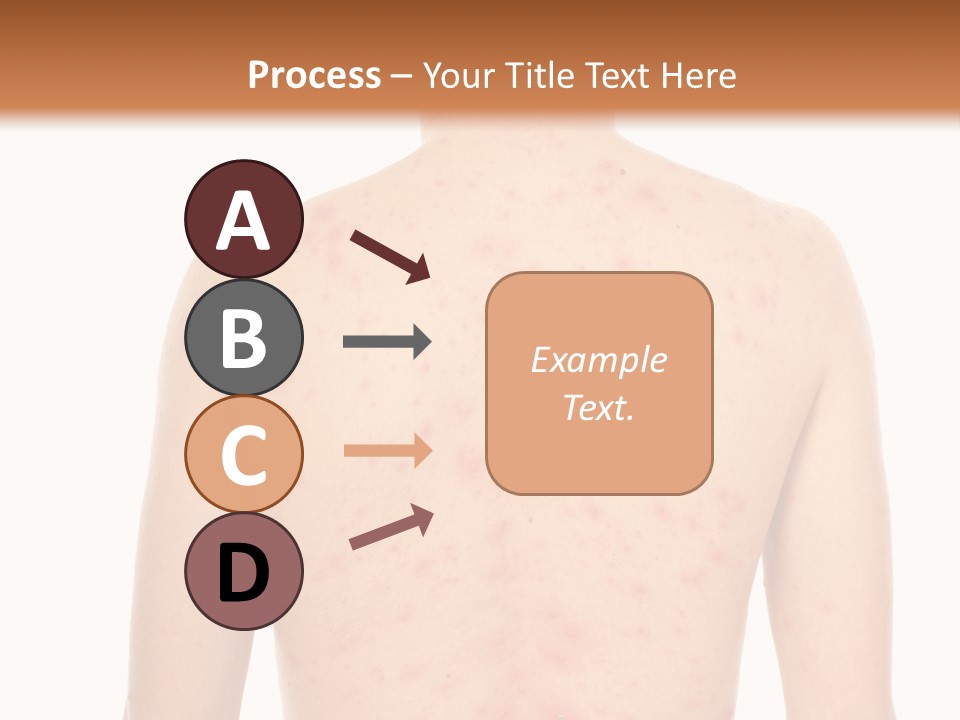 Process – Your Title Text Here

A

B

C

D

Example Text.